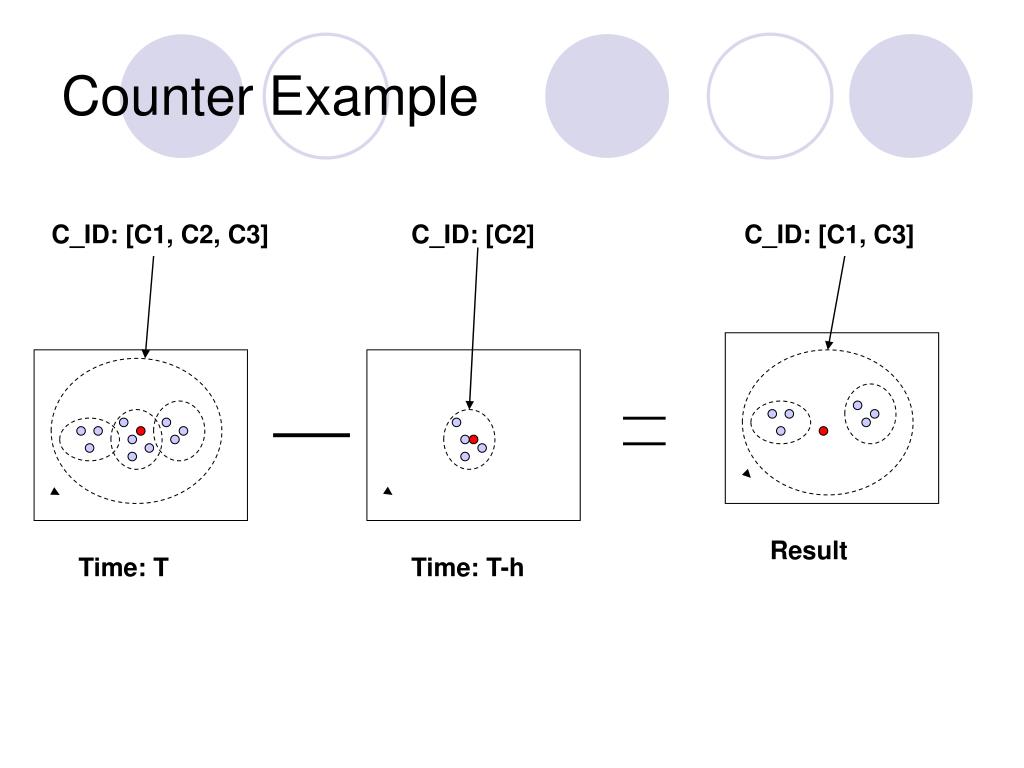 Counter Example

C_ID: [C1, C2, C3]

C_ID: [C2]

C_ID: [C1, C3]

Time: T

Time: T-h

Result